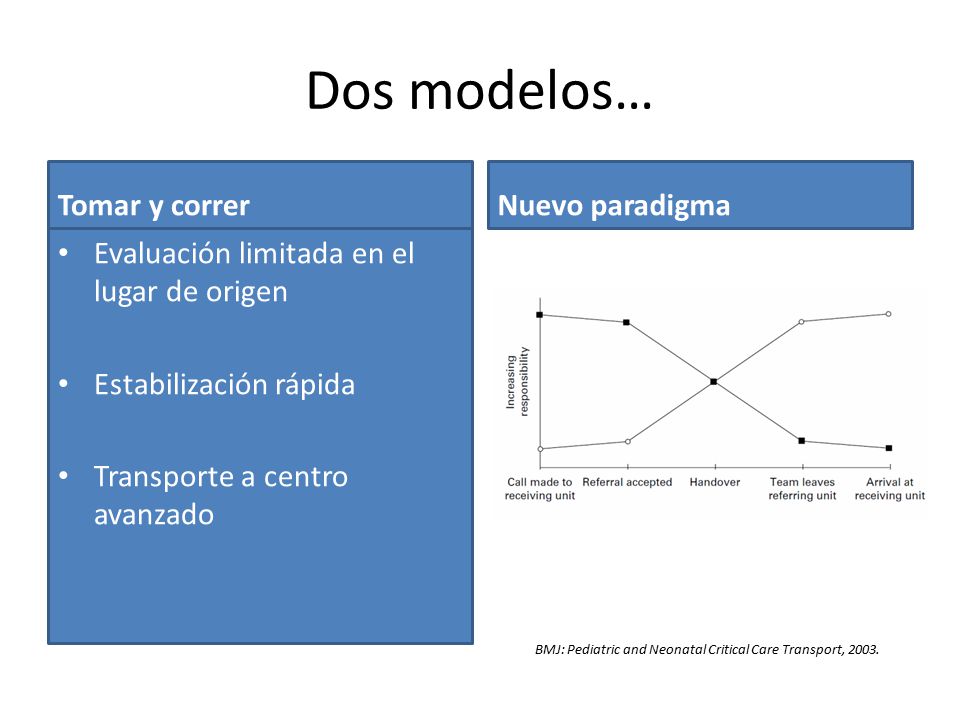 Dos modelos…

Tomar y correr

• Evaluación limitada en el lugar de origen

• Estabilización rápida

• Transporte a centro avanzado

Nuevo paradigma

Increasing responsibility

Call made to receiving unit

Referral accepted

Handover

Team leaves referring unit

Arrival at receiving unit

BMJ: Pediatric and Neonatal Critical Care Transport, 2003.